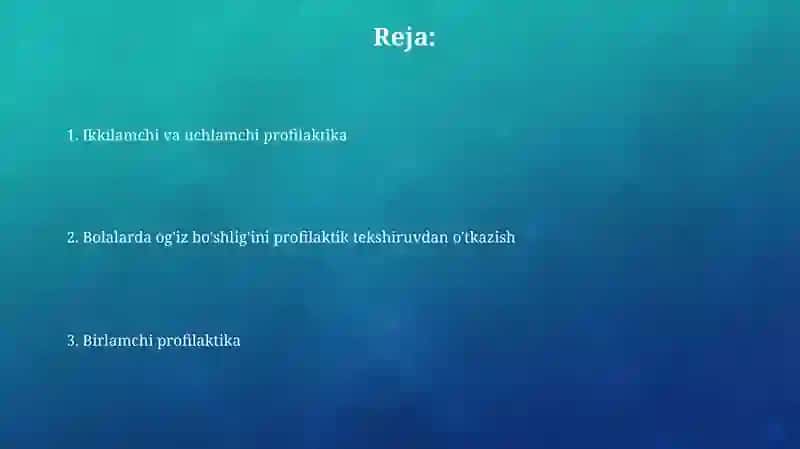 Reja:

1. Ikkilamchi va uchlamchi profilaktika

2. Bolalarda og'iz bo'shlig'ini profilaktik tekshiruvdan o'tkazish

3. Birlamchi profilaktika